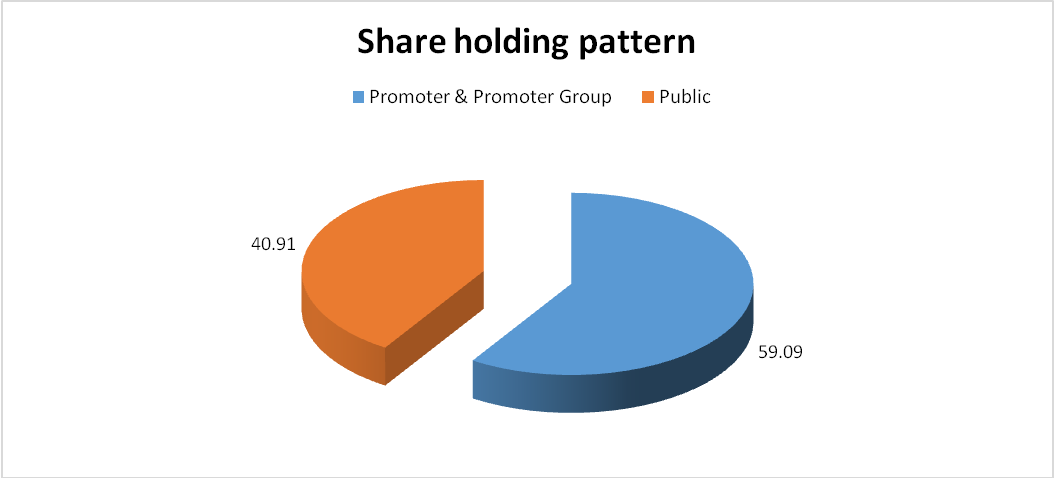 Share holding pattern

Promoter & Promoter Group
Public

40.91

59.09